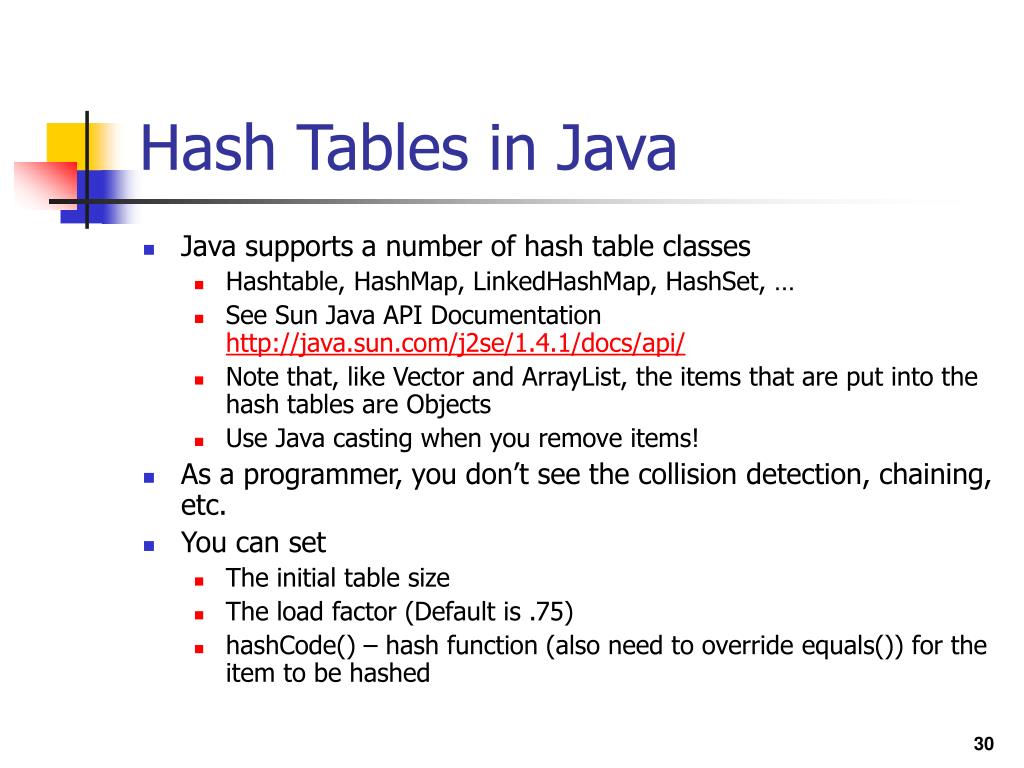 Hash Tables in Java

- Java supports a number of hash table classes
  - Hashtable, HashMap, LinkedHashMap, HashSet, …
  - See Sun Java API Documentation http://java.sun.com/j2se/1.4.1/docs/api/
  - Note that, like Vector and ArrayList, the items that are put into the hash tables are Objects
  - Use Java casting when you remove items!
- As a programmer, you don’t see the collision detection, chaining, etc.
- You can set
  - The initial table size
  - The load factor (Default is .75)
  - hashCode() – hash function (also need to override equals()) for the item to be hashed

30